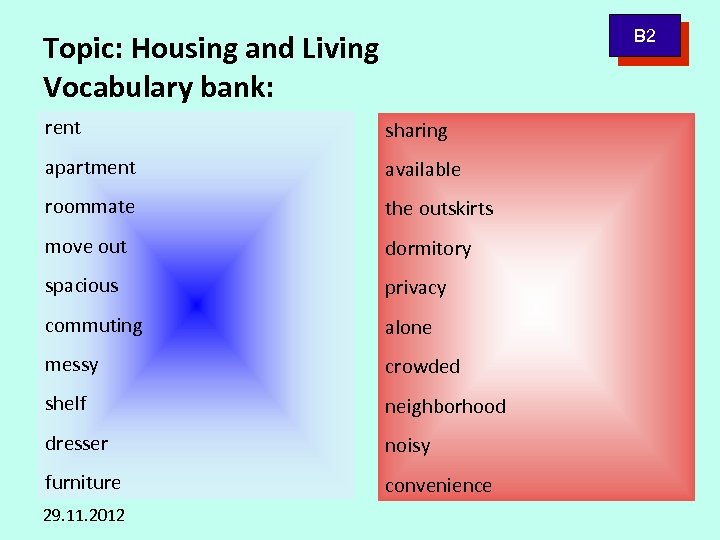 B2

Topic: Housing and Living
Vocabulary bank:

rent
apartment
roommate
move out
spacious
commuting
messy
shelf
dresser
furniture

sharing
available
the outskirts
dormitory
privacy
alone
crowded
neighborhood
noisy
convenience

29.11.2012